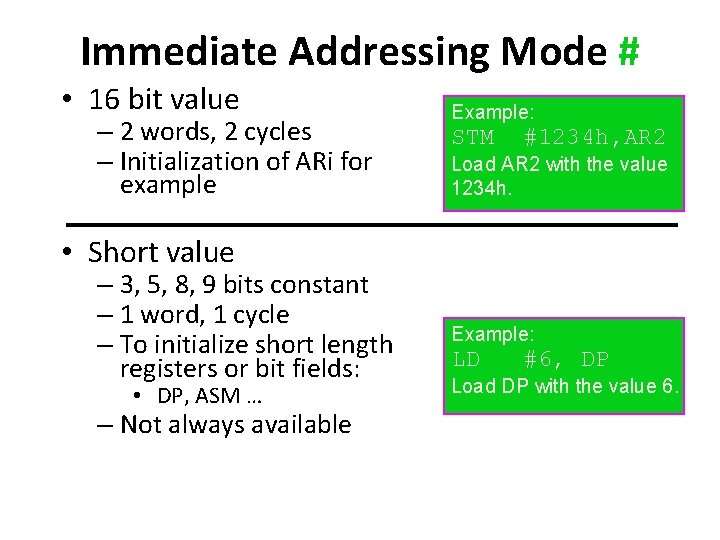 Immediate Addressing Mode #

• 16 bit value
– 2 words, 2 cycles
– Initialization of ARi for example

Example:
STM #1234h,AR2
Load AR2 with the value 1234h.

• Short value
– 3, 5, 8, 9 bits constant
– 1 word, 1 cycle
– To initialize short length registers or bit fields:
• DP, ASM …
– Not always available

Example:
LD #6, DP
Load DP with the value 6.